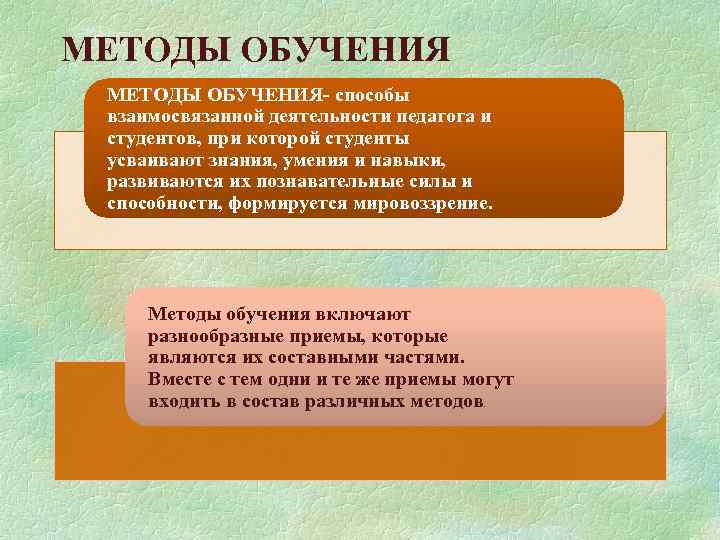 МЕТОДЫ ОБУЧЕНИЯ

МЕТОДЫ ОБУЧЕНИЯ- способы взаимосвязанной деятельности педагога и студентов, при которой студенты усваивают знания, умения и навыки, развиваются их познавательные силы и способности, формируется мировоззрение.

Методы обучения включают разнообразные приемы, которые являются их составными частями. Вместе с тем одни и те же приемы могут входить в состав различных методов.